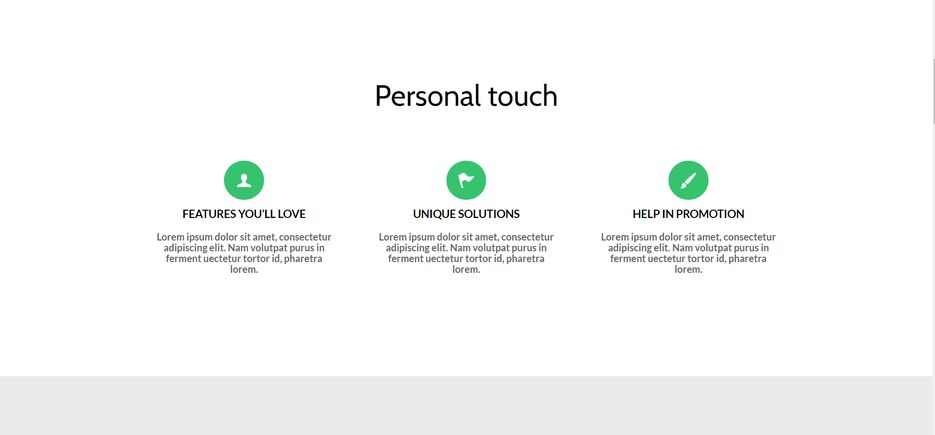 Personal touch

FEATURES YOU'LL LOVE

Lorem ipsum dolor sit amet, consectetur adipiscing elit. Nam volutpat purus in ferment uectetur tortor id, pharetra lorem.

UNIQUE SOLUTIONS

Lorem ipsum dolor sit amet, consectetur adipiscing elit. Nam volutpat purus in ferment uectetur tortor id, pharetra lorem.

HELP IN PROMOTION

Lorem ipsum dolor sit amet, consectetur adipiscing elit. Nam volutpat purus in ferment uectetur tortor id, pharetra lorem.